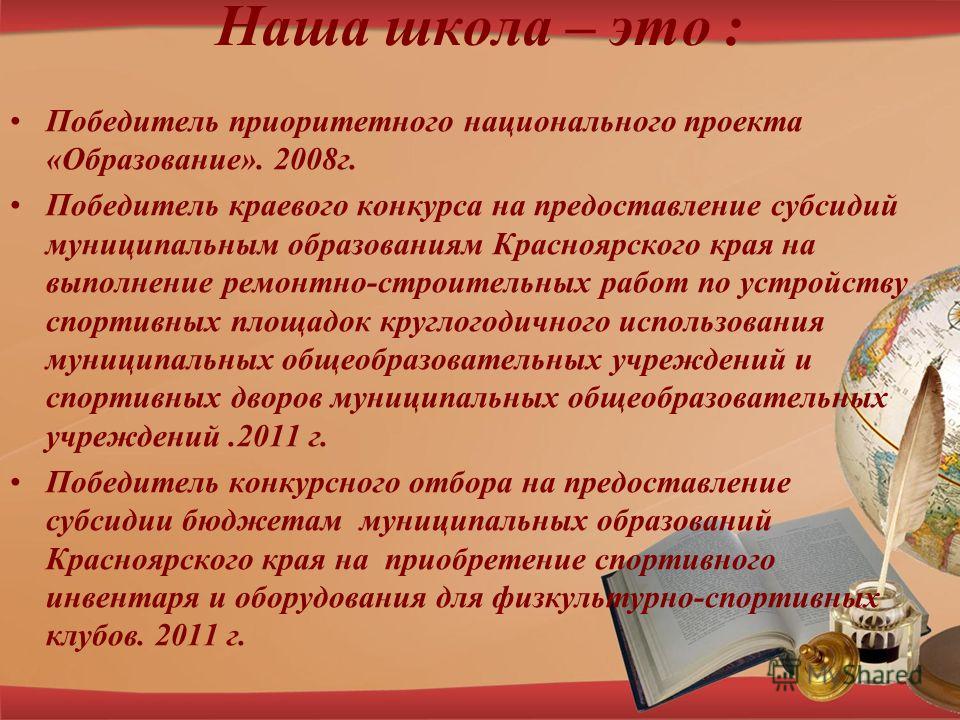 Наша школа – это :

• Победитель приоритетного национального проекта «Образование». 2008г.

• Победитель краевого конкурса на предоставление субсидий муниципальным образованиям Красноярского края на выполнение ремонтно-строительных работ по устройству спортивных площадок круглогодичного использования муниципальных общеобразовательных учреждений и спортивных дворов муниципальных общеобразовательных учреждений .2011 г.

• Победитель конкурсного отбора на предоставление субсидии бюджетам муниципальных образований Красноярского края на приобретение спортивного инвентаря и оборудования для физкультурно-спортивных клубов. 2011 г.

MyShared